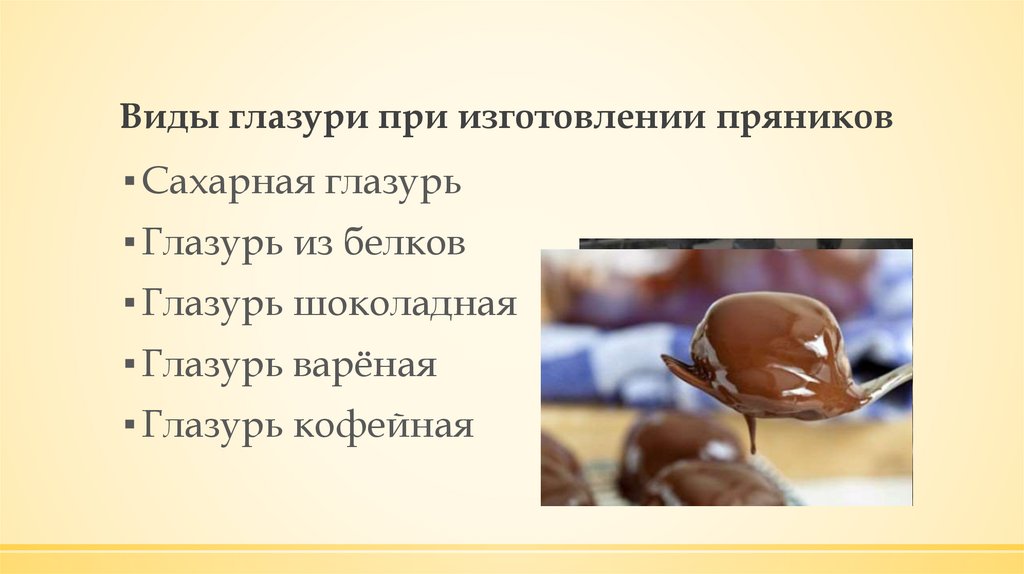 Виды глазури при изготовлении пряников

▪ Сахарная глазурь
▪ Глазурь из белков
▪ Глазурь шоколадная
▪ Глазурь варёная
▪ Глазурь кофейная